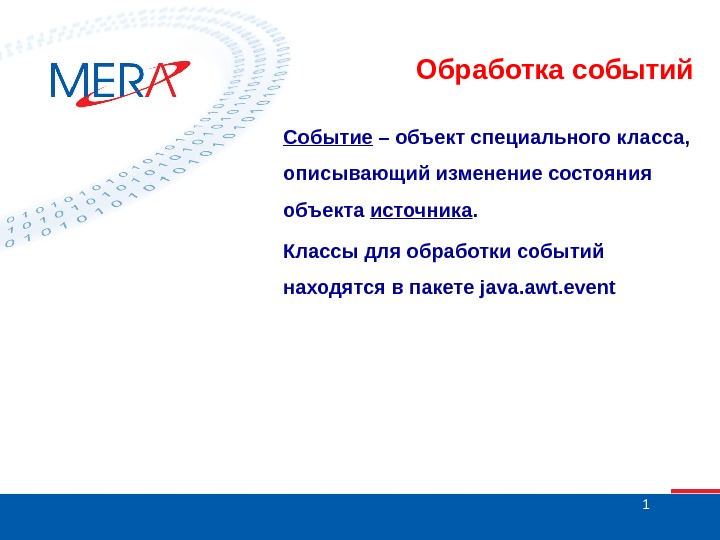 MERA

Обработка событий

Событие – объект специального класса, описывающий изменение состояния объекта источника.

Классы для обработки событий находятся в пакете java.awt.event

1